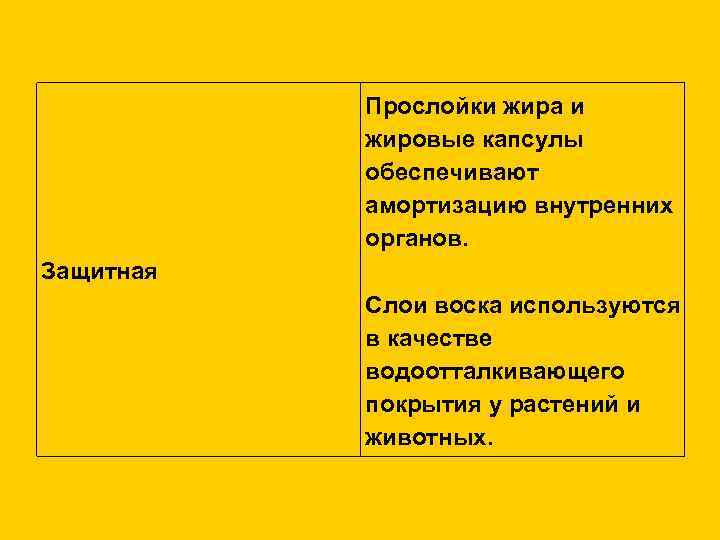 | Защитная | Прослойки жира и жировые капсулы обеспечивают амортизацию внутренних органов.<br><br>Слои воска используются в качестве водоотталкивающего покрытия у растений и животных. |
|---|---|